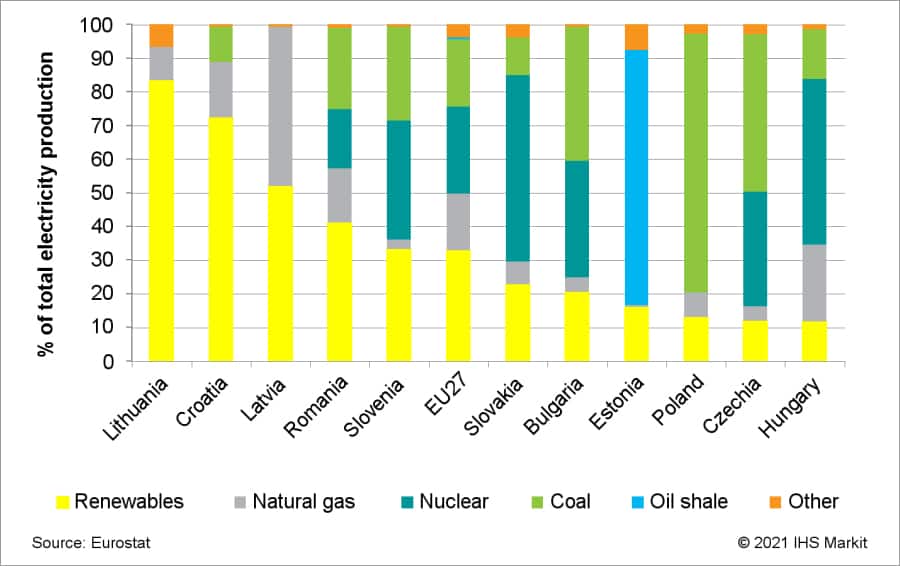 % of total electricity production

100
90
80
70
60
50
40
30
20
10
0

Lithuania
Croatia
Latvia
Romania
Slovenia
EU27
Slovakia
Bulgaria
Estonia
Poland
Czechia
Hungary

Renewables
Natural gas
Nuclear
Coal
Oil shale
Other

Source: Eurostat
© 2021 IHS Markit